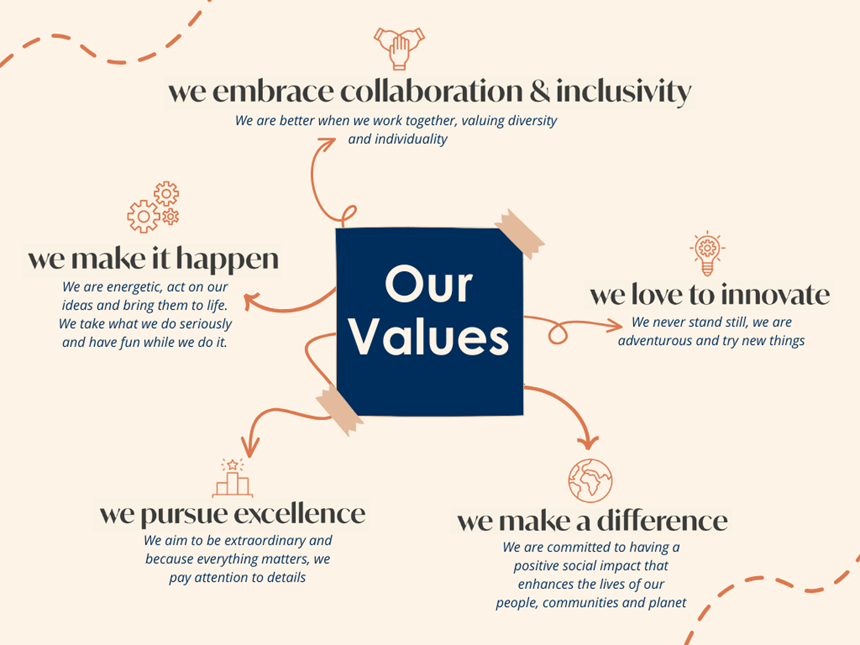 we embrace collaboration & inclusivity
We are better when we work together, valuing diversity and individuality

we make it happen
We are energetic, act on our ideas and bring them to life. We take what we do seriously and have fun while we do it.

Our Values

we love to innovate
We never stand still, we are adventurous and try new things

we pursue excellence
We aim to be extraordinary and because everything matters, we pay attention to details

we make a difference
We are committed to having a positive social impact that enhances the lives of our people, communities and planet